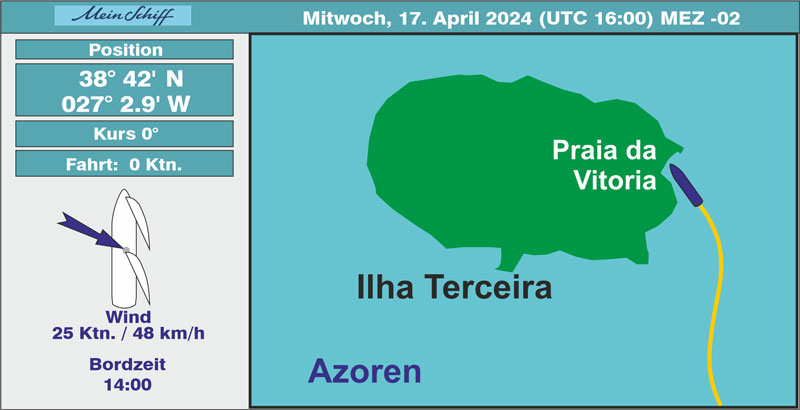 Mein Schiff

Mitwoch, 17. April 2024 (UTC 16:00) MEZ -02

Position

38° 42' N
027° 2.9' W

Kurs 0°

Fahrt: 0 Ktn.

Wind
25 Ktn. / 48 km/h

Bordzeit
14:00

Praia da Vitoria

Ilha Terceira

Azoren